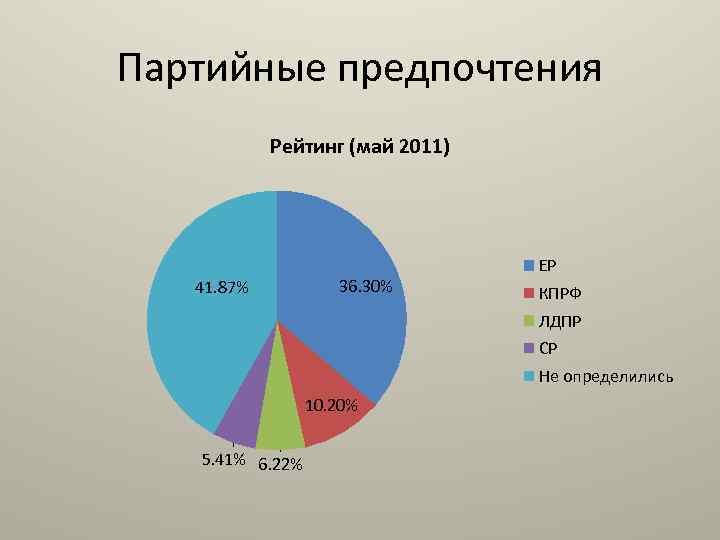 Партийные предпочтения

Рейтинг (май 2011)

41.87%

36.30%

10.20%

5.41%

6.22%

ЕР
КПРФ
ЛДПР
СР
Не определились